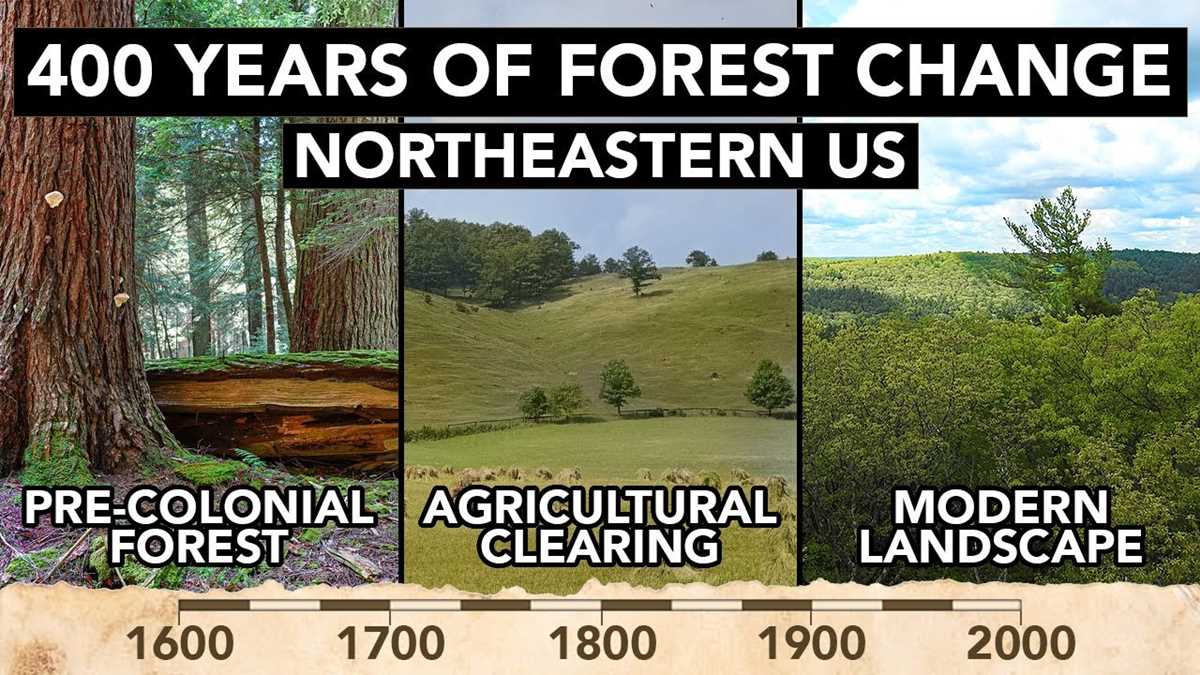 400 YEARS OF FOREST CHANGE
NORTHEASTERN US

PRE-COLONIAL FOREST

AGRICULTURAL CLEARING

MODERN LANDSCAPE

1600 1700 1800 1900 2000